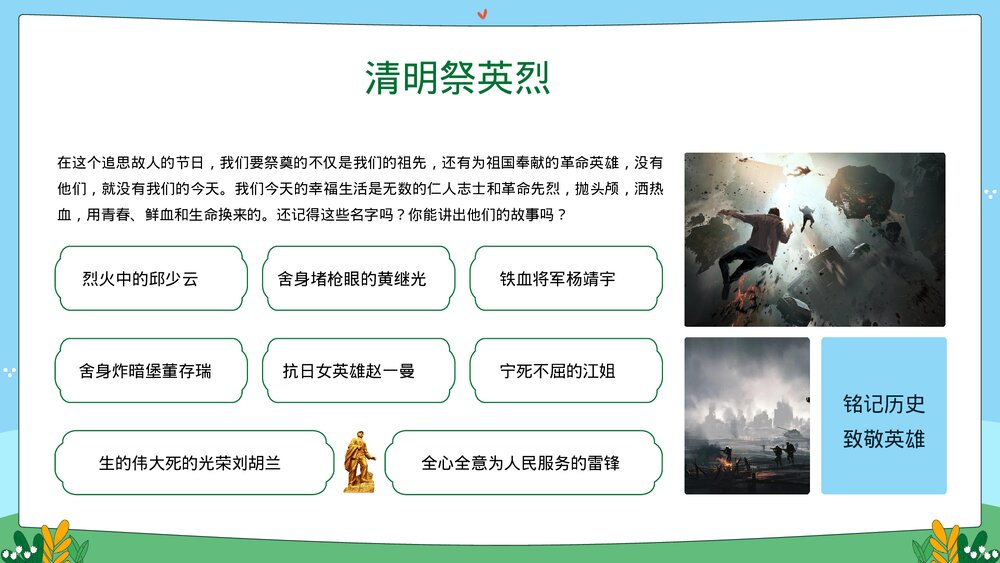 清明祭英烈

在这个追思故人的节日，我们要祭奠的不仅是我们的祖先，还有为祖国奉献的革命英雄，没有他们，就没有我们的今天。我们今天的幸福生活是无数的仁人志士和革命先烈，抛头颅，洒热血，用青春、鲜血和生命换来的。还记得这些名字吗？你能讲出他们的故事吗？

烈火中的邱少云

舍身堵枪眼的黄继光

铁血将军杨靖宇

舍身炸暗堡董存瑞

抗日女英雄赵一曼

宁死不屈的江姐

生的伟大死的光荣刘胡兰

全心全意为人民服务的雷锋

铭记历史
致敬英雄